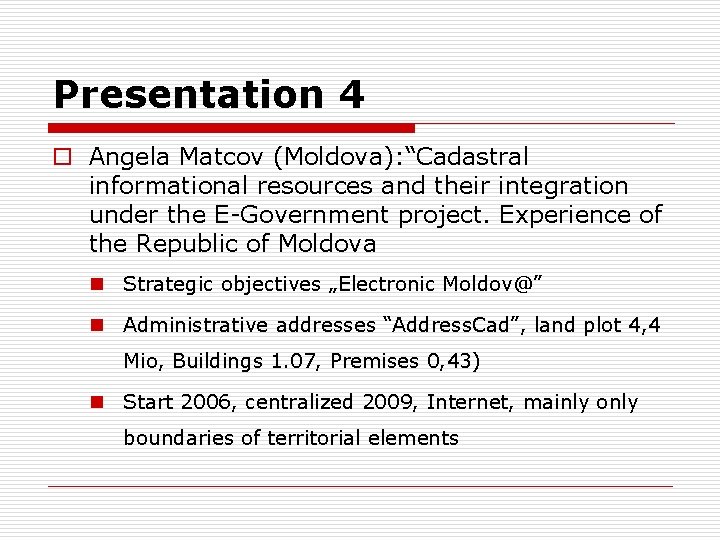 Presentation 4

Angela Matcov (Moldova):“Cadastral informational resources and their integration under the E-Government project. Experience of the Republic of Moldova

Strategic objectives „Electronic Moldov@”

Administrative addresses “AddressCad”, land plot 4,4 Mio, Buildings 1.07, Premises 0,43)

Start 2006, centralized 2009, Internet, mainly only boundaries of territorial elements